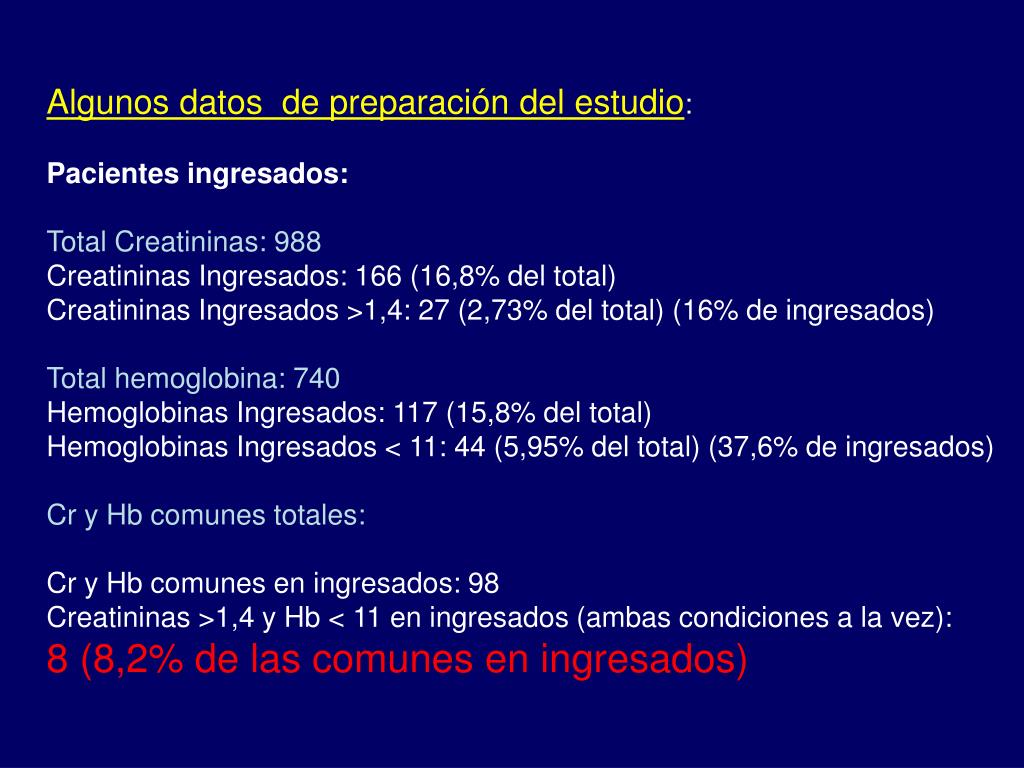 Algunos datos  de preparación del estudio:

Pacientes ingresados:

Total Creatininas: 988
Creatininas Ingresados: 166 (16,8% del total)
Creatininas Ingresados >1,4: 27 (2,73% del total) (16% de ingresados)

Total hemoglobina: 740
Hemoglobinas Ingresados: 117 (15,8% del total)
Hemoglobinas Ingresados < 11: 44 (5,95% del total) (37,6% de ingresados)

Cr y Hb comunes totales:

Cr y Hb comunes en ingresados: 98
Creatininas >1,4 y Hb < 11 en ingresados (ambas condiciones a la vez):
8 (8,2% de las comunes en ingresados)